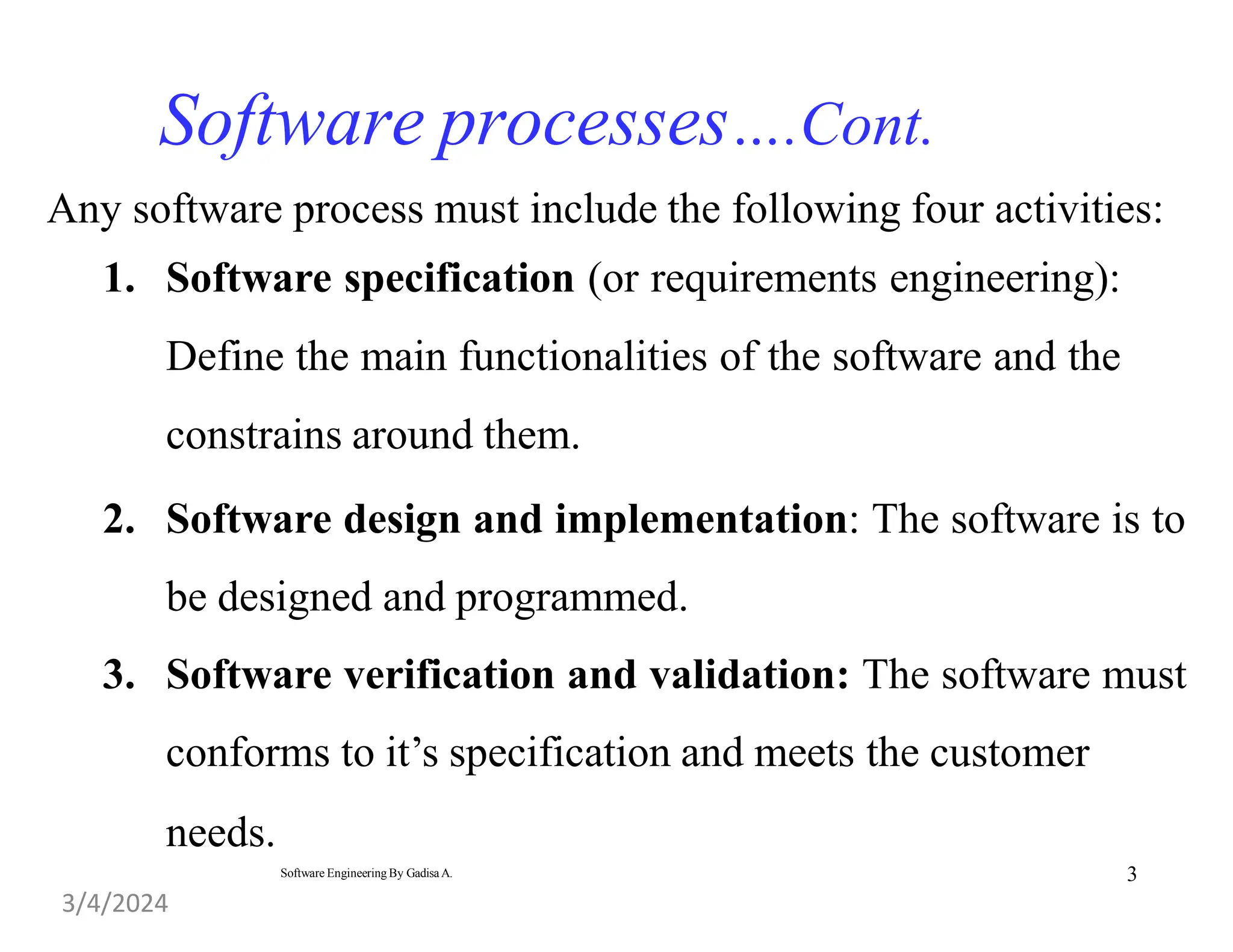 Software processes….Cont.

Any software process must include the following four activities:

1. Software specification (or requirements engineering): Define the main functionalities of the software and the constrains around them.

2. Software design and implementation: The software is to be designed and programmed.

3. Software verification and validation: The software must conforms to it’s specification and meets the customer needs.

Software Engineering By Gadisa A.

3

3/4/2024